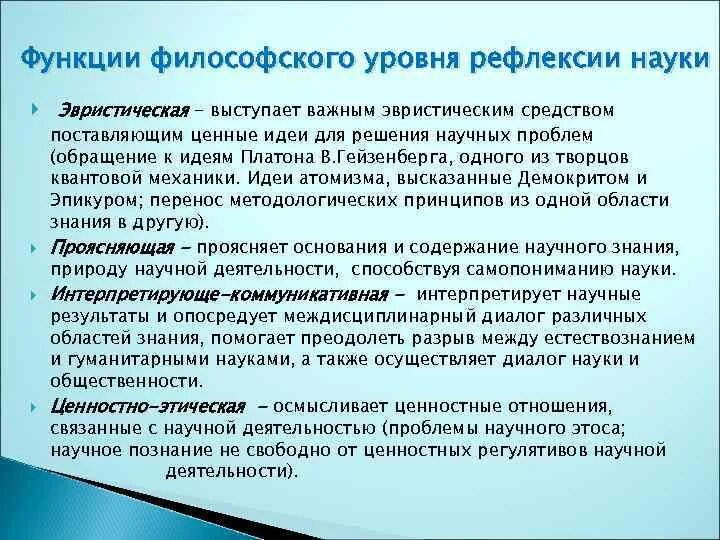 Функции философского уровня рефлексии науки

Эвристическая – выступает важным эвристическим средством поставляющим ценные идеи для решения научных проблем (обращение к идеям Платона В.Гейзенберга, одного из творцов квантовой механики. Идеи атомизма, высказанные Демокритом и Эпикуром; перенос методологических принципов из одной области знания в другую).

Проясняющая – проясняет основания и содержание научного знания, природу научной деятельности, способствуя самопониманию науки.

Интерпретирующе-коммуникативная – интерпретирует научные результаты и опосредует междисциплинарный диалог различных областей знания, помогает преодолеть разрыв между естествознанием и гуманитарными науками, а также осуществляет диалог науки и общественности.

Ценностно-этическая – осмысливает ценностные отношения, связанные с научной деятельностью (проблемы научного этоса; научное познание не свободно от ценностных регулятивов научной деятельности).